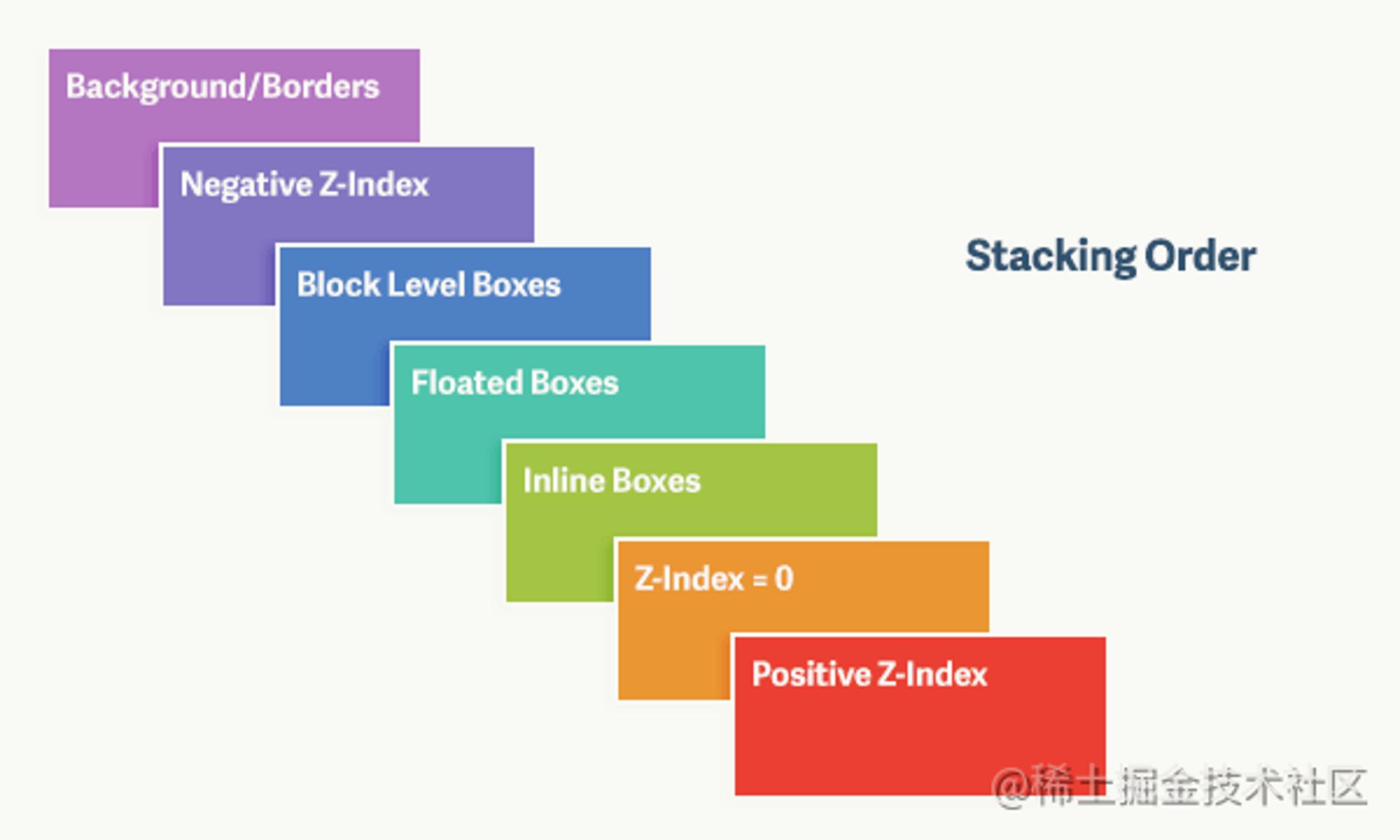 Background/Borders

Negative Z-Index

Block Level Boxes

Floated Boxes

Inline Boxes

Z-Index = 0

Positive Z-Index

Stacking Order

@稀土掘金技术社区